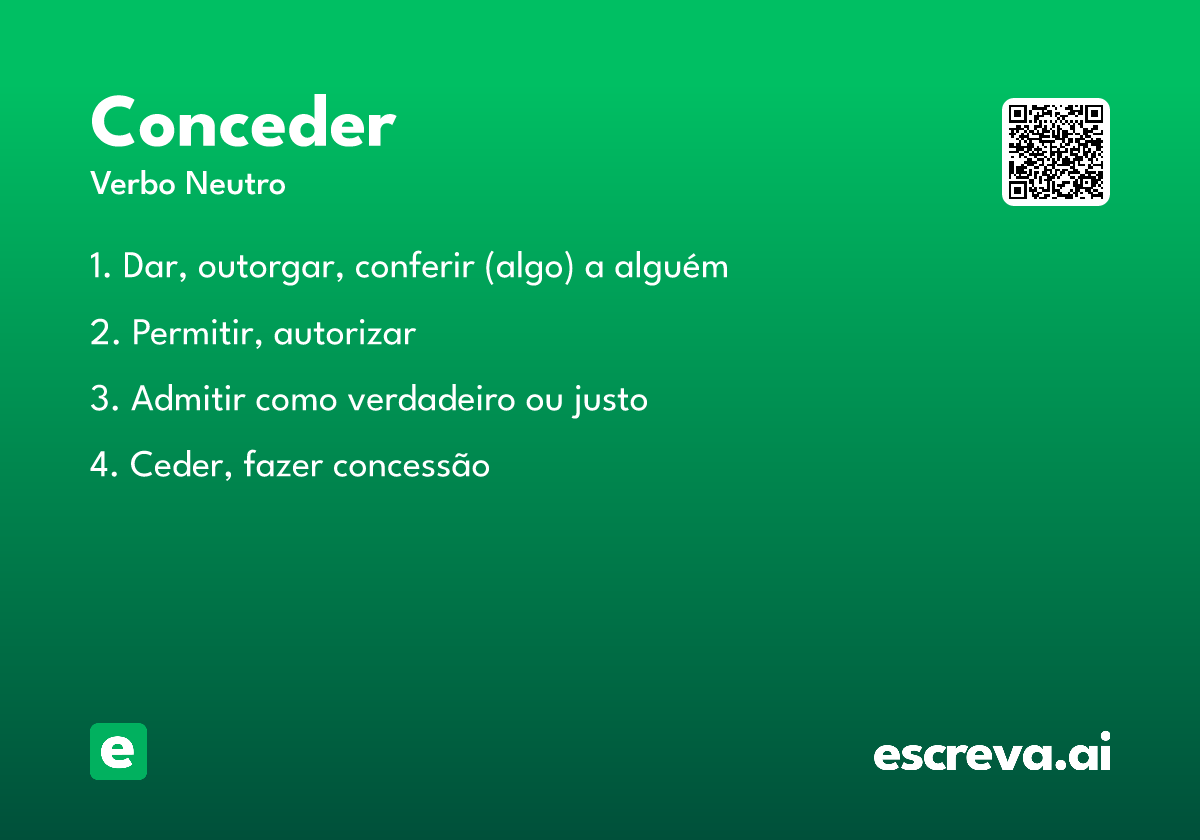 Conceder
Verbo Neutro

1. Dar, outorgar, conferir (algo) a alguém

2. Permitir, autorizar

3. Admitir como verdadeiro ou justo

4. Ceder, fazer concessão

e

escreva.ai